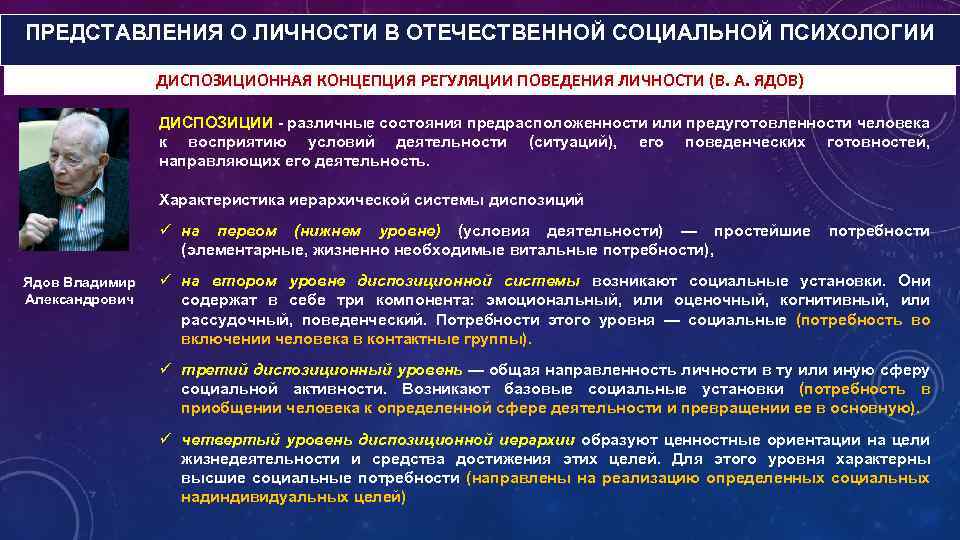 ПРЕДСТАВЛЕНИЯ О ЛИЧНОСТИ В ОТЕЧЕСТВЕННОЙ СОЦИАЛЬНОЙ ПСИХОЛОГИИ

ДИСПОЗИЦИОННАЯ КОНЦЕПЦИЯ РЕГУЛЯЦИИ ПОВЕДЕНИЯ ЛИЧНОСТИ (В. А. ЯДОВ)

Ядов Владимир Александрович

ДИСПОЗИЦИИ - различные состояния предрасположенности или предуготовленности человека к восприятию условий деятельности (ситуаций), его поведенческих готовностей, направляющих его деятельность.

Характеристика иерархической системы диспозиций

✓ на первом (нижнем уровне) (условия деятельности) — простейшие потребности (элементарные, жизненно необходимые витальные потребности),

✓ на втором уровне диспозиционной системы возникают социальные установки. Они содержат в себе три компонента: эмоциональный, или оценочный, когнитивный, или рассудочный, поведенческий. Потребности этого уровня — социальные (потребность во включении человека в контактные группы).

✓ третий диспозиционный уровень — общая направленность личности в ту или иную сферу социальной активности. Возникают базовые социальные установки (потребность в приобщении человека к определенной сфере деятельности и превращении ее в основную).

✓ четвертый уровень диспозиционной иерархии образуют ценностные ориентации на цели жизнедеятельности и средства достижения этих целей. Для этого уровня характерны высшие социальные потребности (направлены на реализацию определенных социальных надиндивидуальных целей)